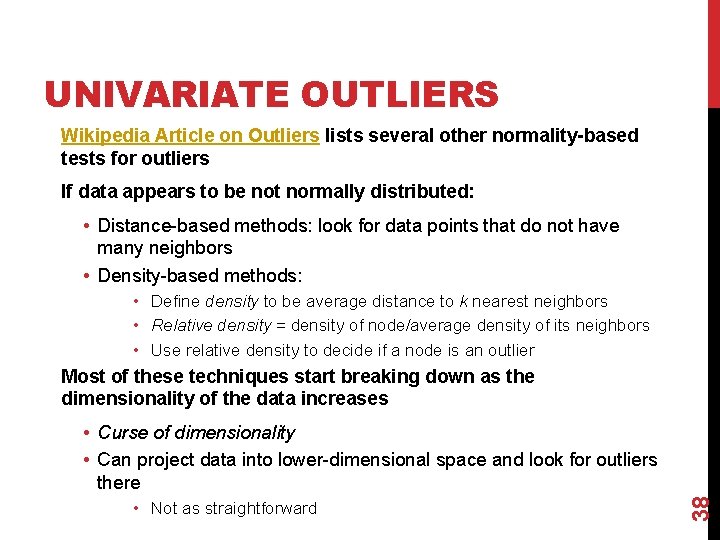 UNIVARIATE OUTLIERS

Wikipedia Article on Outliers lists several other normality-based tests for outliers

If data appears to be not normally distributed:

• Distance-based methods: look for data points that do not have many neighbors
• Density-based methods:
  • Define density to be average distance to k nearest neighbors
  • Relative density = density of node/average density of its neighbors
  • Use relative density to decide if a node is an outlier

Most of these techniques start breaking down as the dimensionality of the data increases

• Curse of dimensionality
• Can project data into lower-dimensional space and look for outliers there
  • Not as straightforward

38